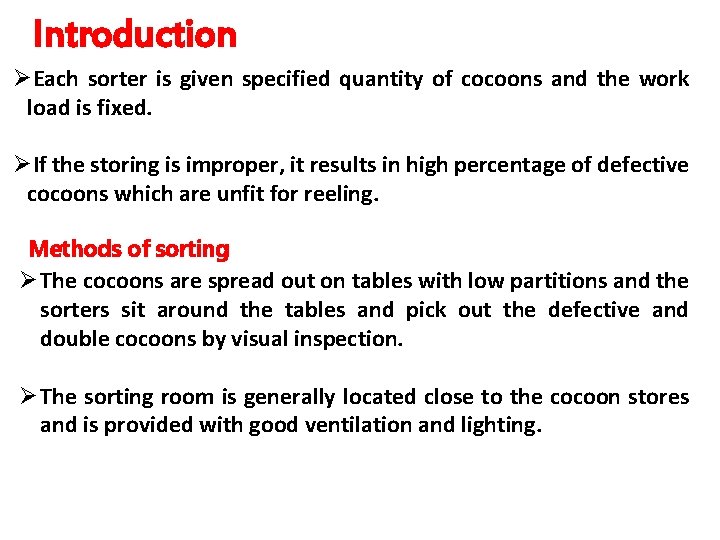 Introduction

➢Each sorter is given specified quantity of cocoons and the work load is fixed.

➢If the storing is improper, it results in high percentage of defective cocoons which are unfit for reeling.

Methods of sorting

➢The cocoons are spread out on tables with low partitions and the sorters sit around the tables and pick out the defective and double cocoons by visual inspection.

➢The sorting room is generally located close to the cocoon stores and is provided with good ventilation and lighting.